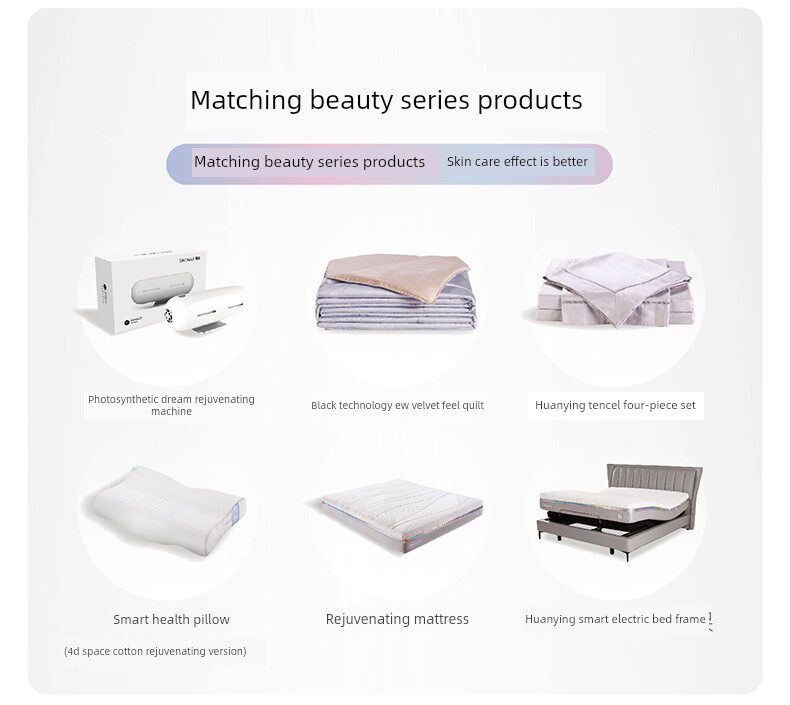 Matching beauty series products

Matching beauty series products Skin care effect is better

Photosynthetic dream rejuvenating machine

Black technology ew velvet feel quilt

Huanying tencel four-piece set

Smart health pillow

(4d space cotton rejuvenating version)

Rejuvenating mattress

Huanying smart electric bed frame